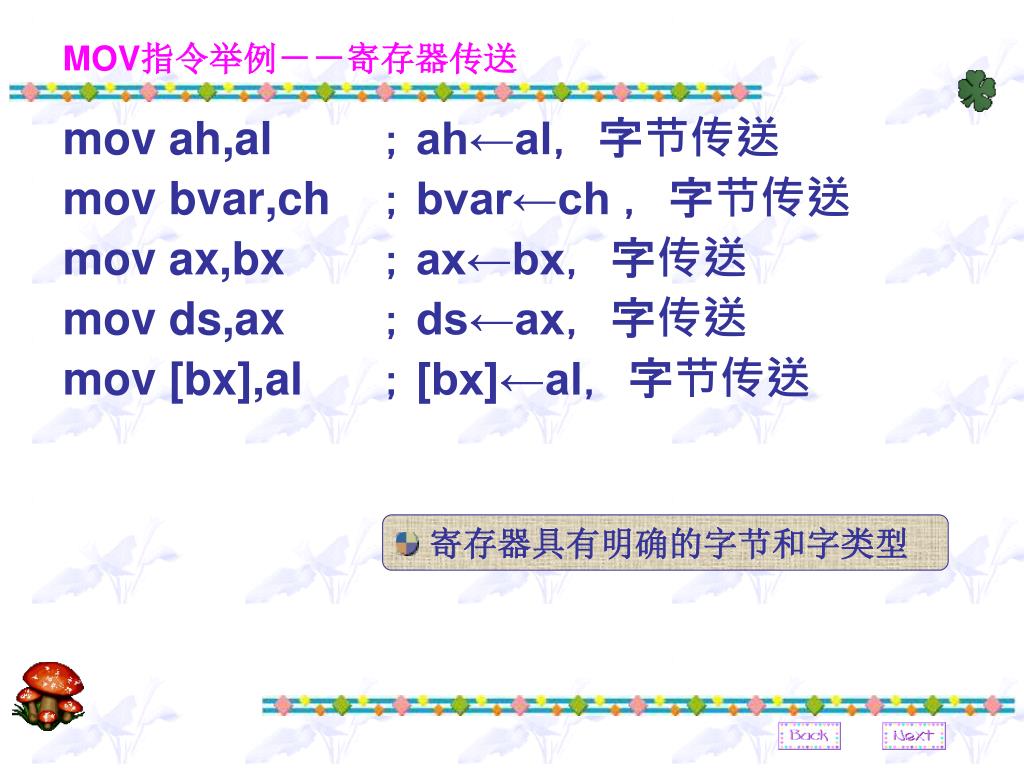 MOV指令举例－－寄存器传送

mov ah,al ；ah←al，字节传送
mov bvar,ch ；bvar←ch，字节传送
mov ax,bx ；ax←bx，字传送
mov ds,ax ；ds←ax，字传送
mov [bx],al ；[bx]←al，字节传送

寄存器具有明确的字节和字类型

Back
Next